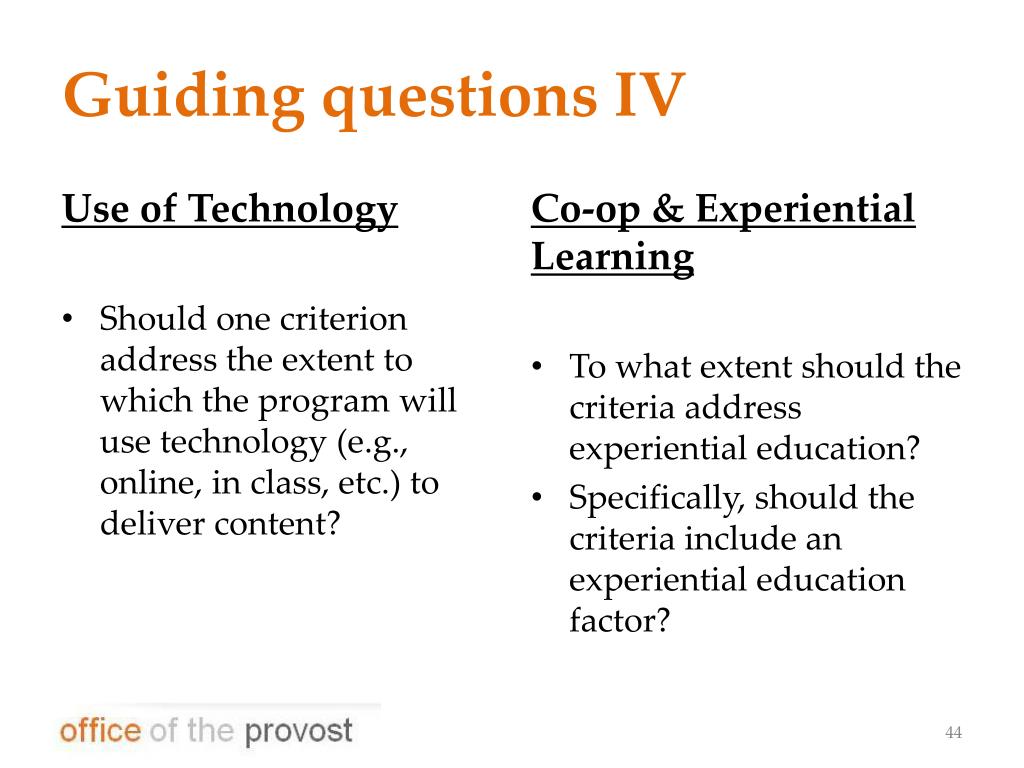 Guiding questions IV

Use of Technology

• Should one criterion address the extent to which the program will use technology (e.g., online, in class, etc.) to deliver content?

Co-op & Experiential Learning

• To what extent should the criteria address experiential education?
• Specifically, should the criteria include an experiential education factor?

office of the provost

44